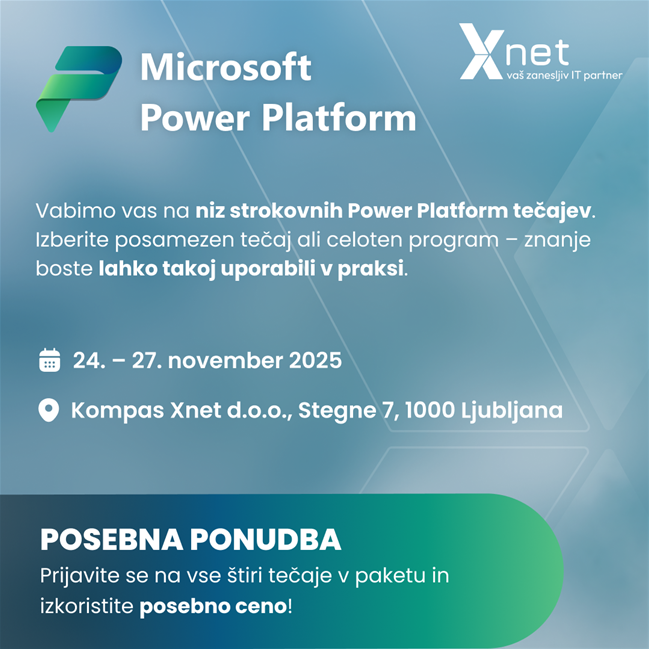 Microsoft Power Platform

Xnet
vaš zanesljiv IT partner

Vabimo vas na niz strokovnih Power Platform tečajev. Izberite posamezen tečaj ali celoten program – znanje boste lahko takoj uporabili v praksi.

24. – 27. november 2025

Kompas Xnet d.o.o., Stegne 7, 1000 Ljubljana

POSEBNA PONUDBA
Prijavite se na vse štiri tečaje v paketu in izkoristite posebno ceno!